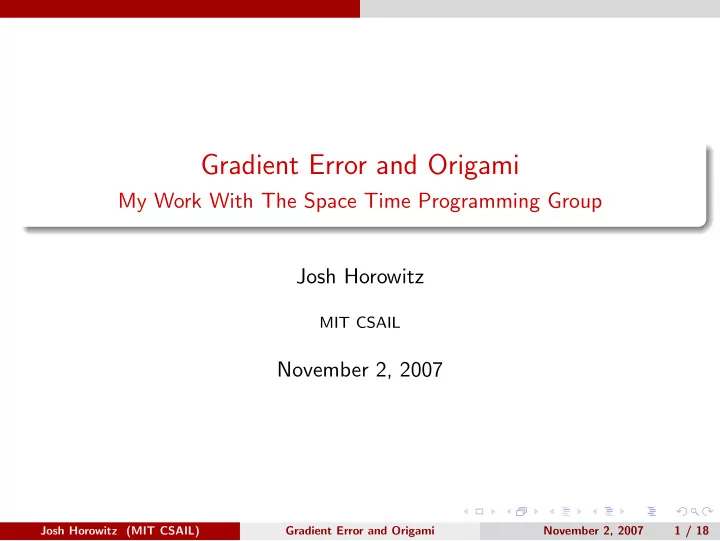 Gradient Error and Origami
My Work With The Space Time Programming Group

Josh Horowitz

MIT CSAIL

November 2, 2007

Josh Horowitz (MIT CSAIL) Gradient Error and Origami November 2, 2007 1 / 18